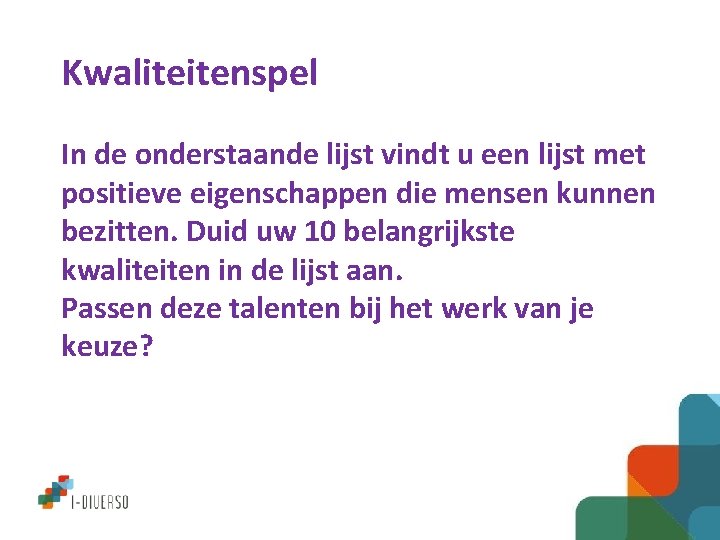 Kwaliteitenspel

In de onderstaande lijst vindt u een lijst met positieve eigenschappen die mensen kunnen bezitten. Duid uw 10 belangrijkste kwaliteiten in de lijst aan.
Passen deze talenten bij het werk van je keuze?

I-DIVERSO